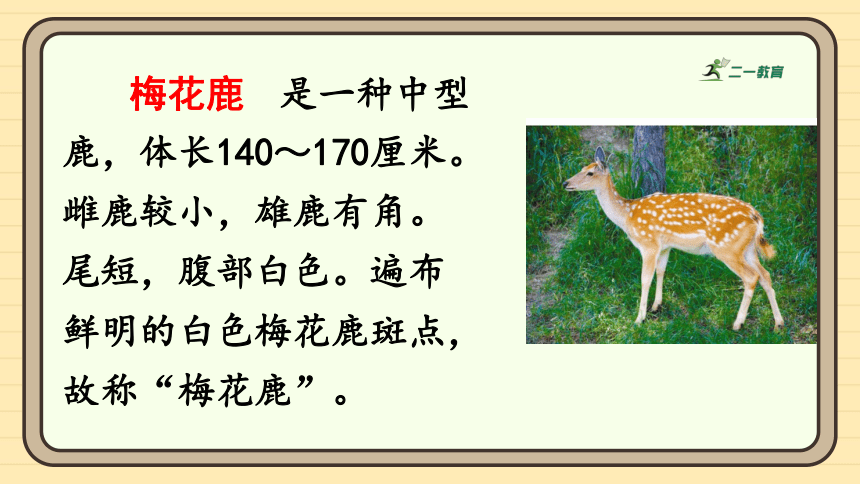 二一教育

梅花鹿　是一种中型鹿，体长140～170厘米。雌鹿较小，雄鹿有角。尾短，腹部白色。遍布鲜明的白色梅花鹿斑点，故称“梅花鹿”。